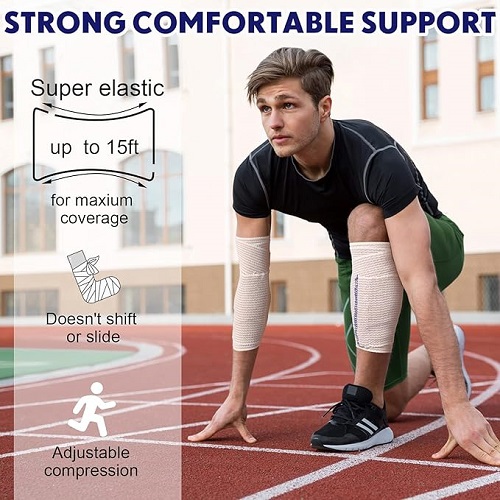 STRONG COMFORTABLE SUPPORT

Super elastic

up to 15ft

for maxium coverage

Doesn't shift or slide

Adjustable compression